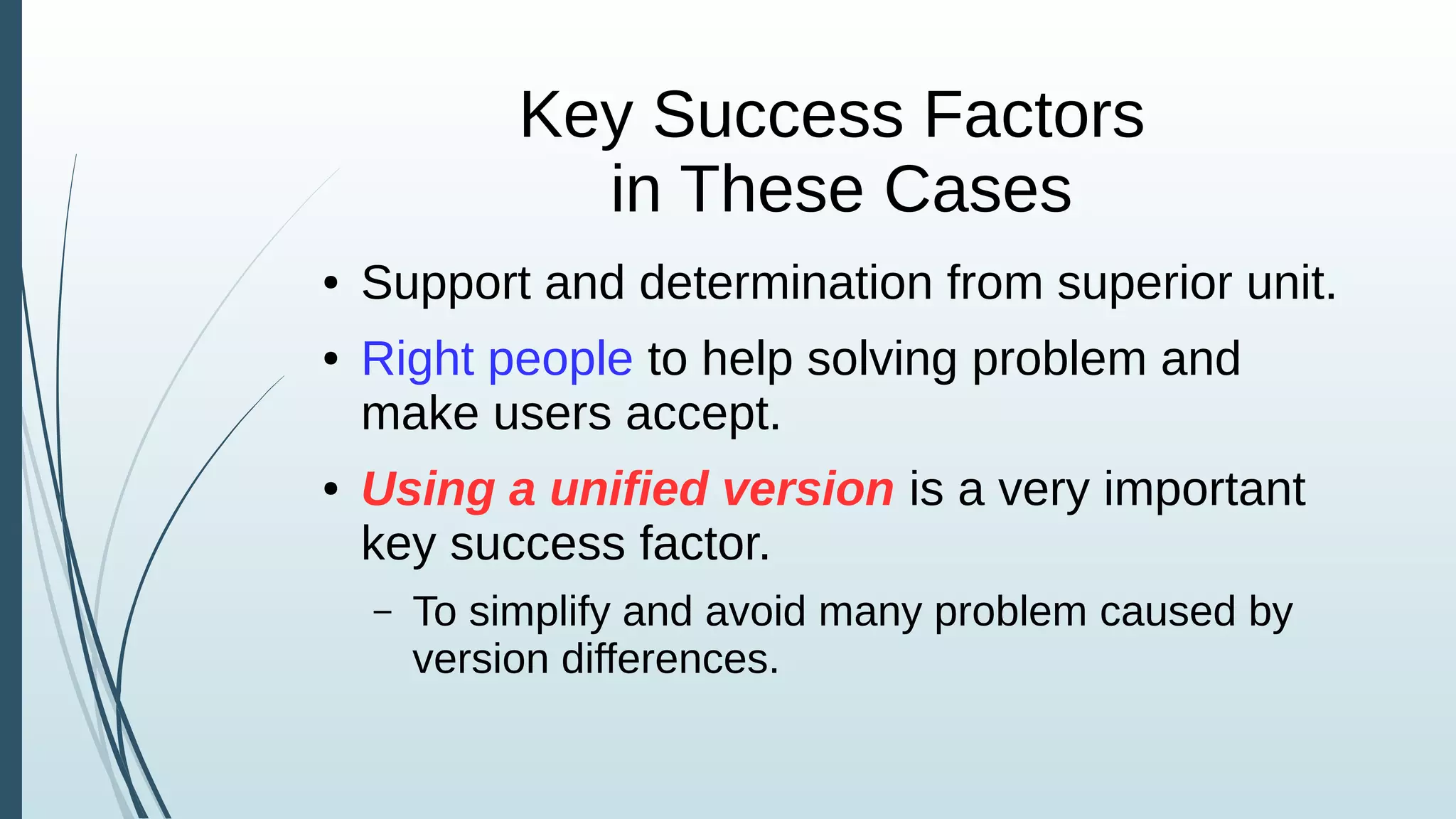 Key Success Factors in These Cases

• Support and determination from superior unit.

• Right people to help solving problem and make users accept.

• Using a unified version is a very important key success factor.

– To simplify and avoid many problem caused by version differences.